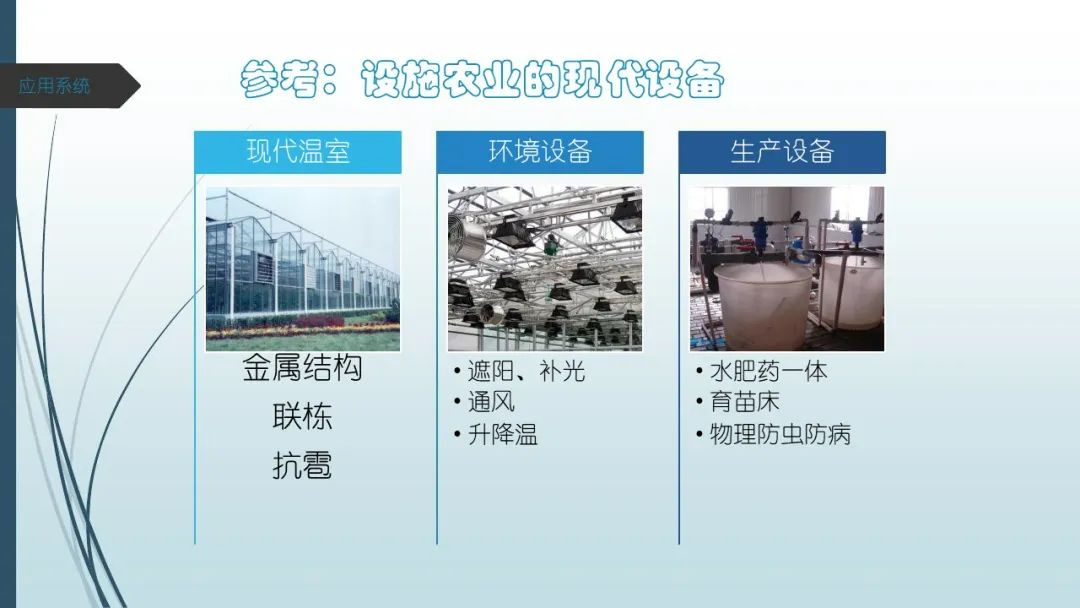 应用系统

参考：设施农业的现代设备

现代温室

金属结构
联栋
抗雹

环境设备

• 遮阳、补光
• 通风
• 升降温

生产设备

• 水肥药一体
• 育苗床
• 物理防虫防病